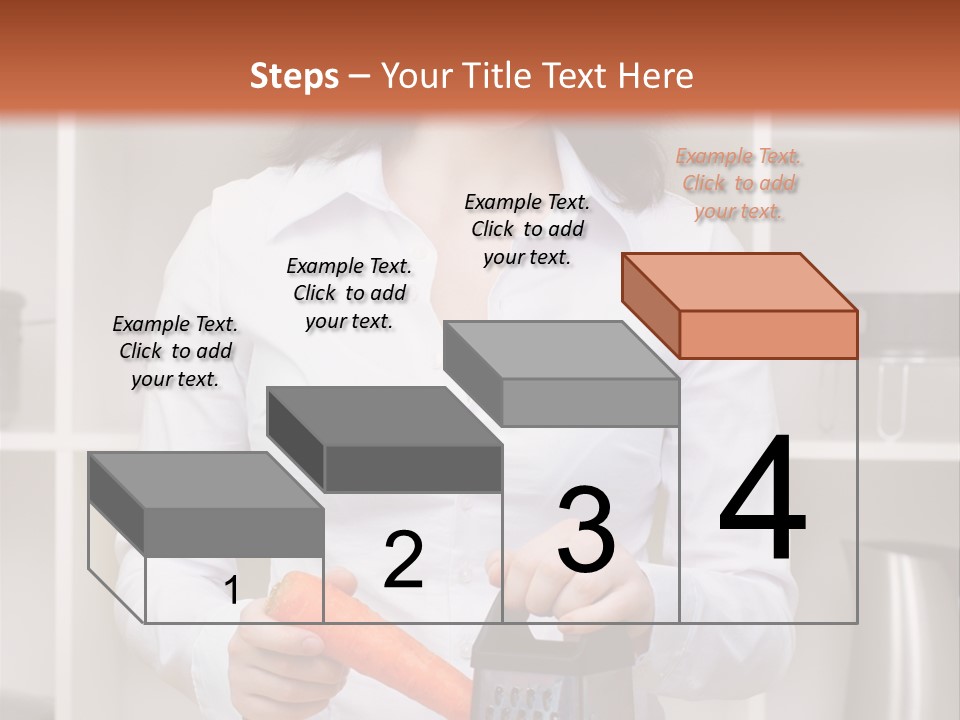 Steps – Your Title Text Here

Example Text. Click to add your text.

Example Text. Click to add your text.

Example Text. Click to add your text.

Example Text. Click to add your text.

1

2

3

4